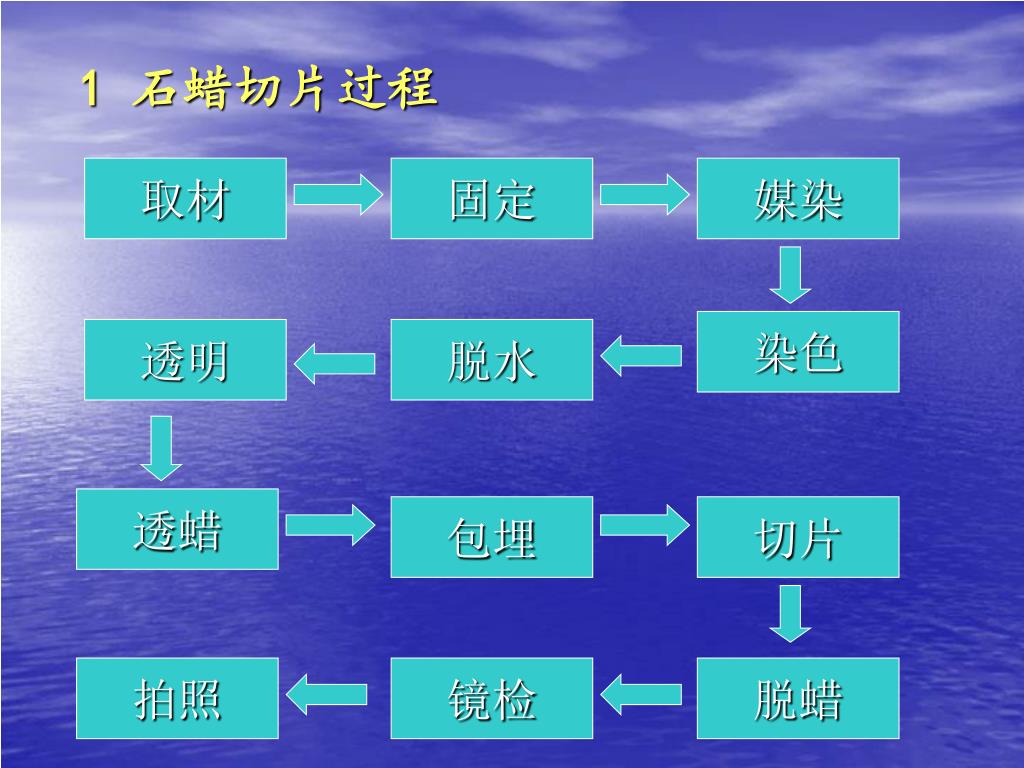 1 石蜡切片过程

取材
固定
媒染
染色
脱水
透明
透蜡
包埋
切片
脱蜡
镜检
拍照